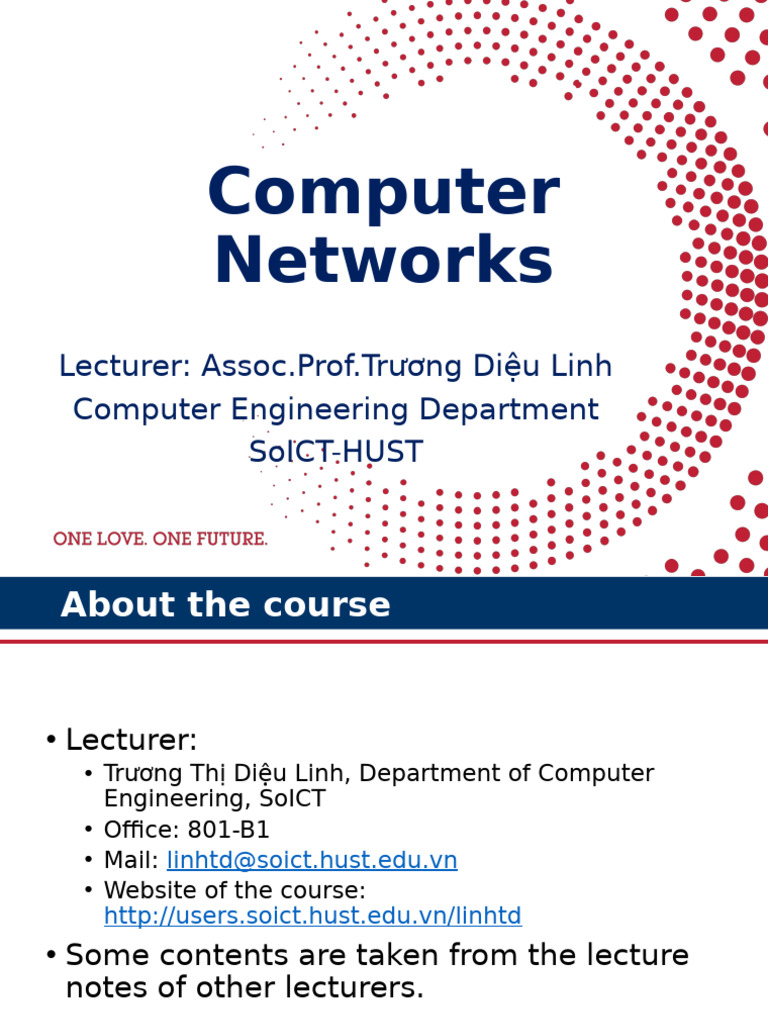 Computer Networks

Lecturer: Assoc.Prof.Trương Diệu Linh
Computer Engineering Department
SoICT-HUST

ONE LOVE. ONE FUTURE.

About the course

• Lecturer:
• Trương Thị Diệu Linh, Department of Computer Engineering, SoICT
• Office: 801-B1
• Mail: linhtd@soict.hust.edu.vn
• Website of the course: http://users.soict.hust.edu.vn/linhtd
• Some contents are taken from the lecture notes of other lecturers.